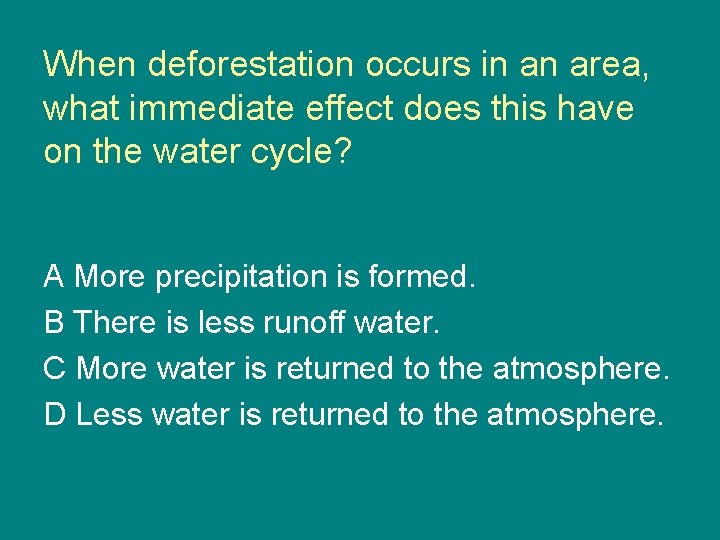 When deforestation occurs in an area, what immediate effect does this have on the water cycle?

A More precipitation is formed.
B There is less runoff water.
C More water is returned to the atmosphere.
D Less water is returned to the atmosphere.